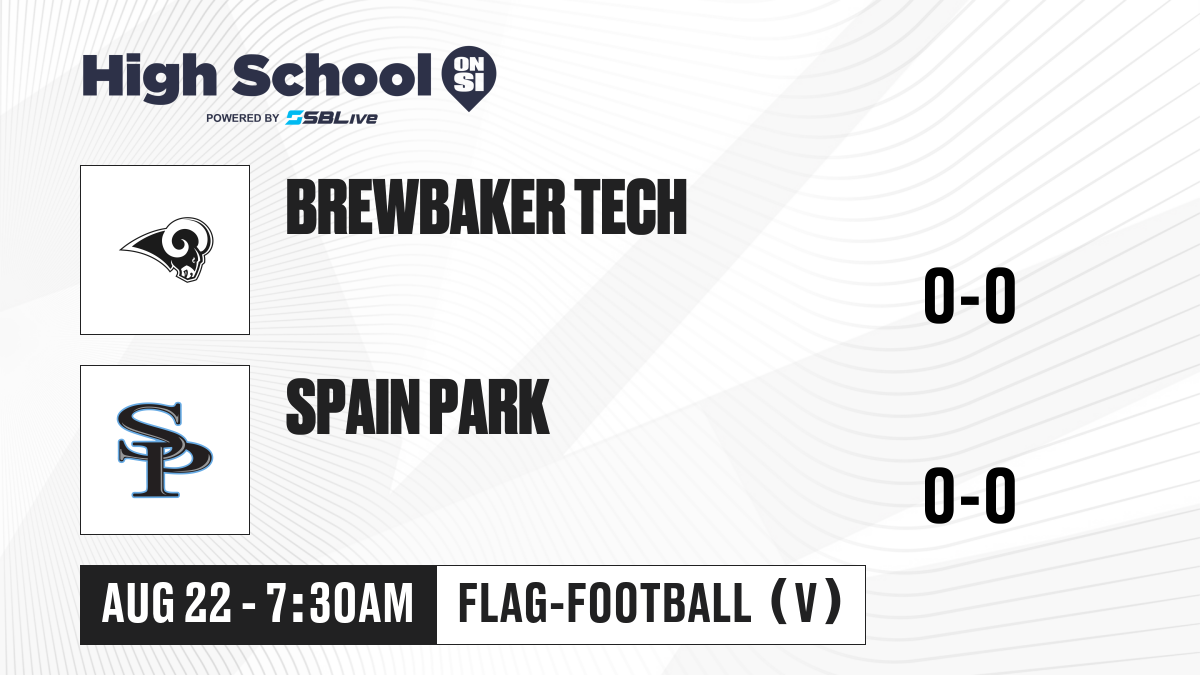 High School ON SI
POWERED BY SBLive

BREWBAKER TECH

0-0

SP

SPAIN PARK

0-0

AUG 22 - 7:30AM

FLAG-FOOTBALL (V)